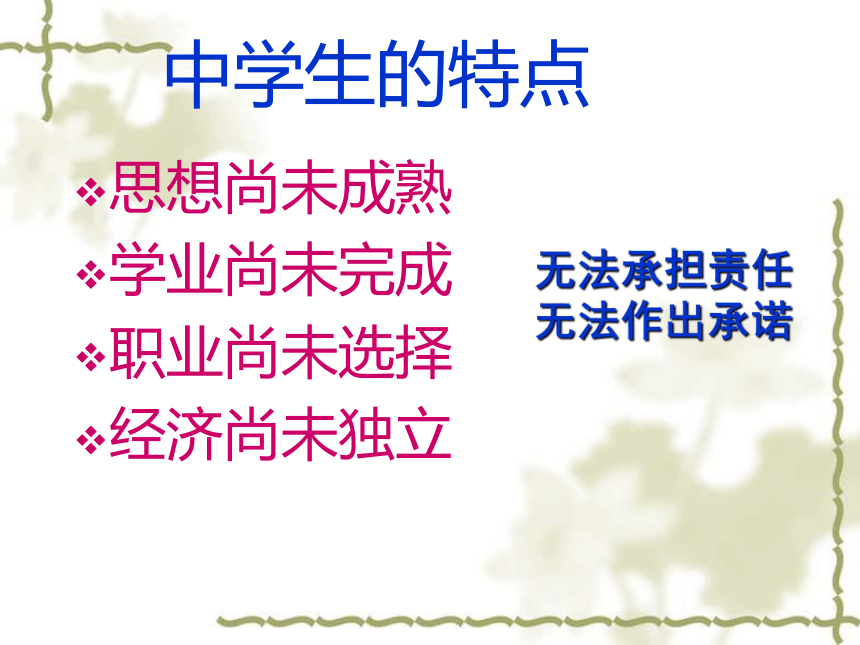 中学生的特点

❖思想尚未成熟
❖学业尚未完成
❖职业尚未选择
❖经济尚未独立

无法承担责任
无法作出承诺